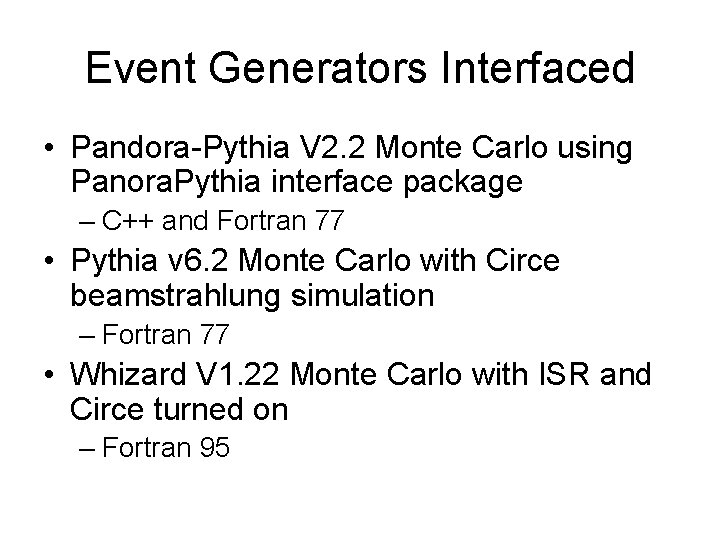 Event Generators Interfaced

• Pandora-Pythia V2.2 Monte Carlo using PanoraPythia interface package
– C++ and Fortran 77

• Pythia v6.2 Monte Carlo with Circe beamstrahlung simulation
– Fortran 77

• Whizard V1.22 Monte Carlo with ISR and Circe turned on
– Fortran 95